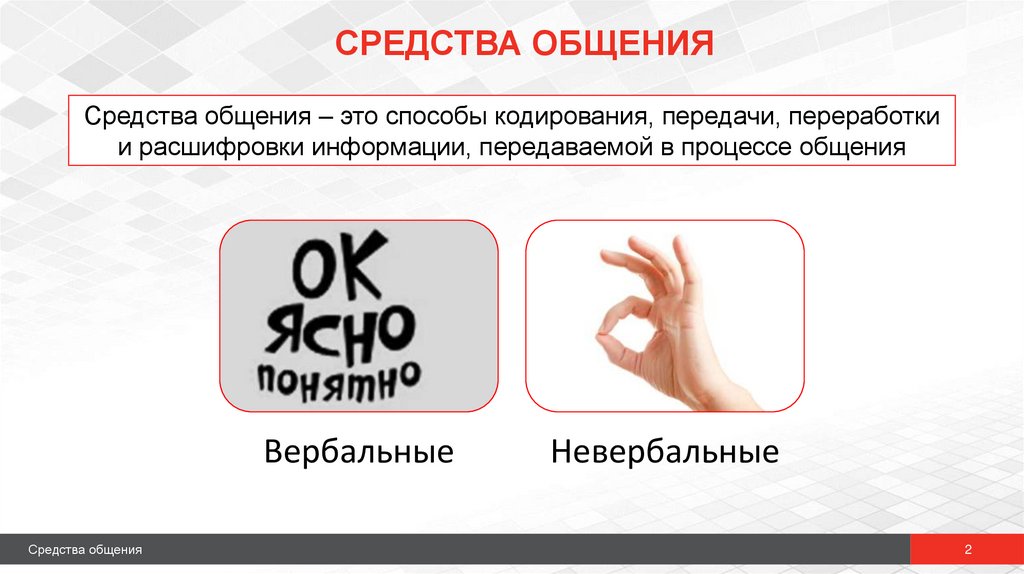 СРЕДСТВА ОБЩЕНИЯ

Средства общения – это способы кодирования, передачи, переработки и расшифровки информации, передаваемой в процессе общения

ОК
ЯСНО
ПОНЯТНО

Вербальные

Невербальные

Средства общения

2